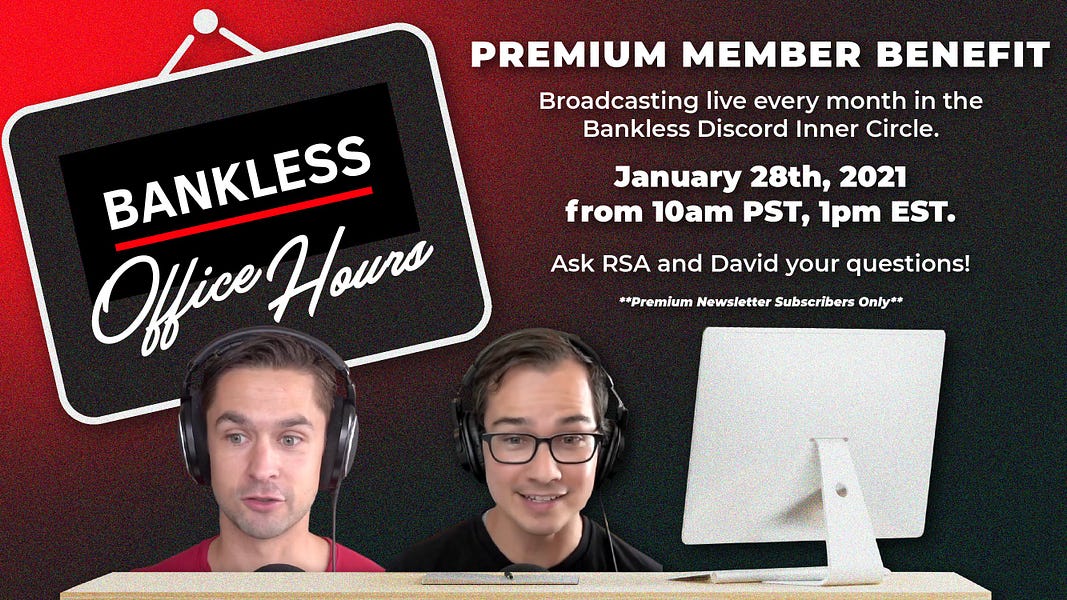 BANKLESS
Office Hours

PREMIUM MEMBER BENEFIT

Broadcasting live every month in the Bankless Discord Inner Circle.

January 28th, 2021
from 10am PST, 1pm EST.

Ask RSA and David your questions!

**Premium Newsletter Subscribers Only**